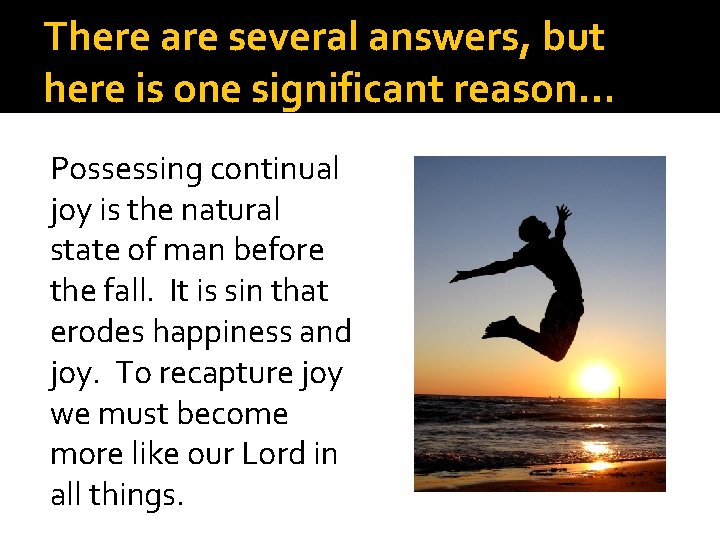 There are several answers, but here is one significant reason…

Possessing continual joy is the natural state of man before the fall. It is sin that erodes happiness and joy. To recapture joy we must become more like our Lord in all things.